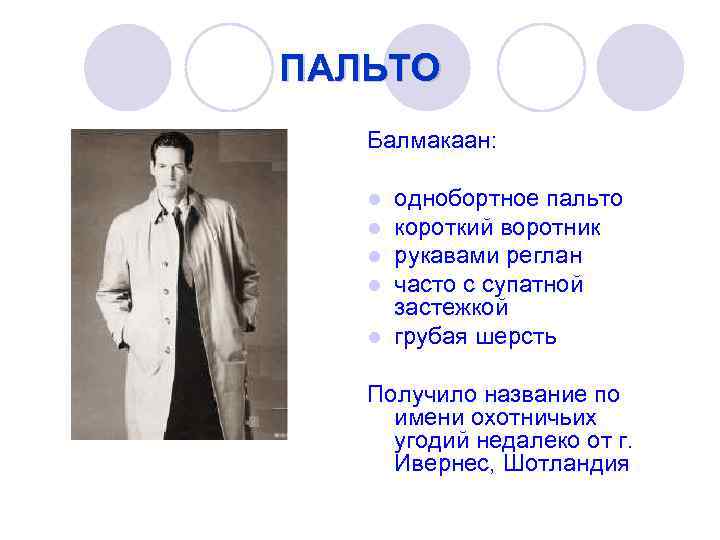 ПАЛЬТО

Балмакаан:

- однобортное пальто
- короткий воротник
- рукавами реглан
- часто с супатной застежкой
- грубая шерсть

Получило название по имени охотничьих угодий недалеко от г. Ивернес, Шотландия